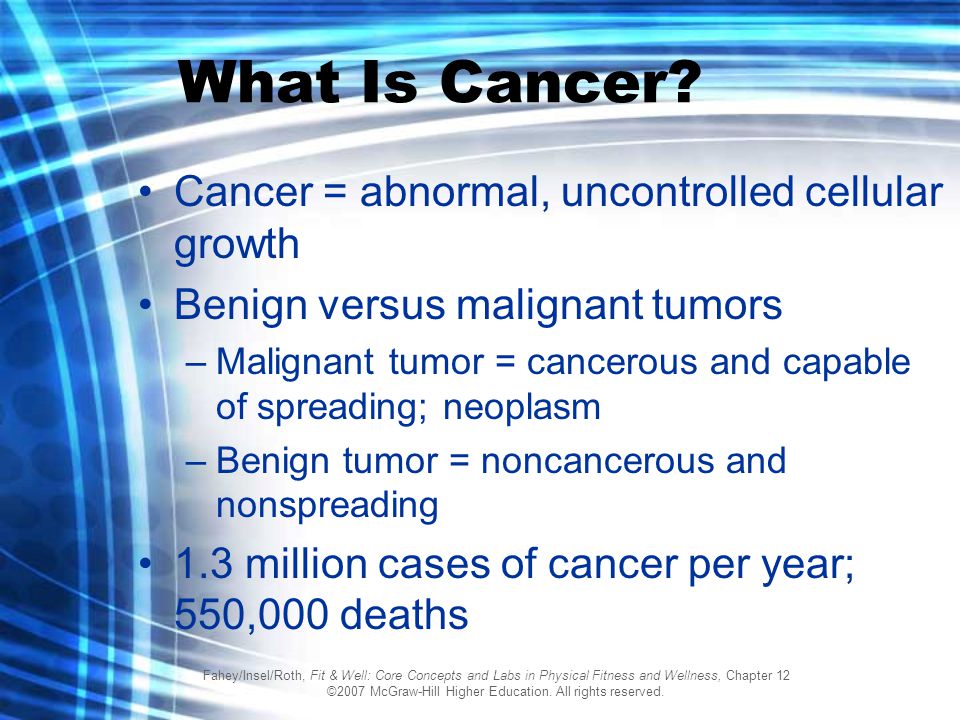 What Is Cancer?

• Cancer = abnormal, uncontrolled cellular growth

• Benign versus malignant tumors

– Malignant tumor = cancerous and capable of spreading; neoplasm

– Benign tumor = noncancerous and nonspreading

• 1.3 million cases of cancer per year; 550,000 deaths

Fahey/Insel/Roth, Fit & Well: Core Concepts and Labs in Physical Fitness and Wellness, Chapter 12
©2007 McGraw-Hill Higher Education. All rights reserved.